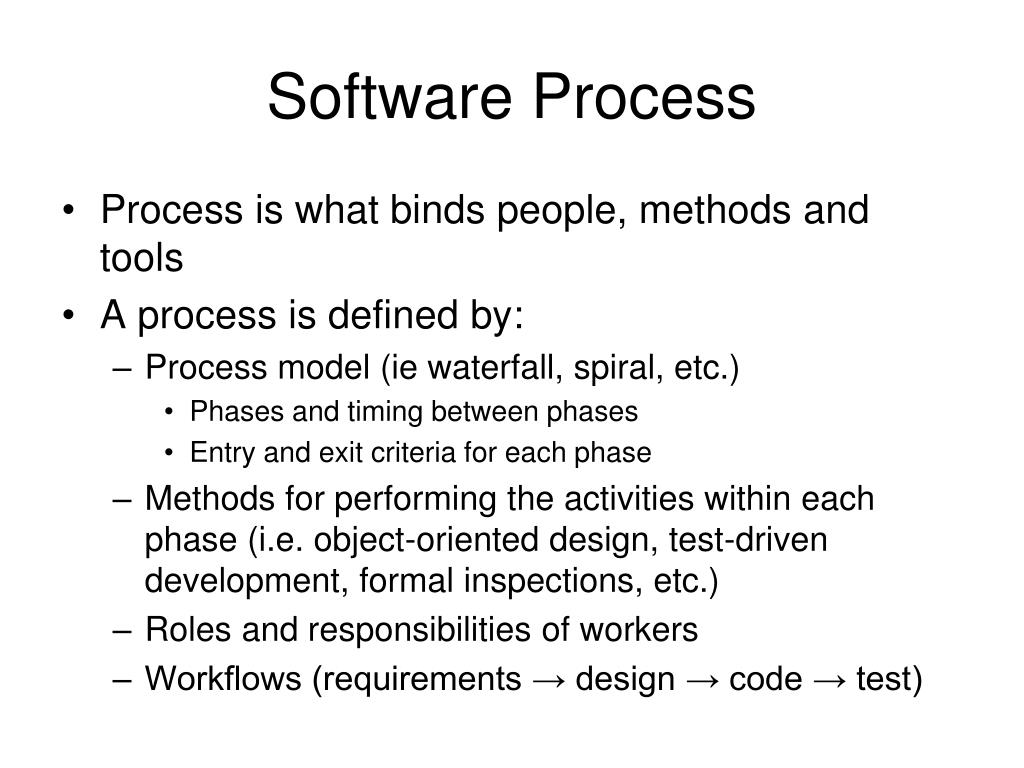 Software Process

• Process is what binds people, methods and tools
• A process is defined by:
– Process model (ie waterfall, spiral, etc.)
• Phases and timing between phases
• Entry and exit criteria for each phase
– Methods for performing the activities within each phase (i.e. object-oriented design, test-driven development, formal inspections, etc.)
– Roles and responsibilities of workers
– Workflows (requirements → design → code → test)